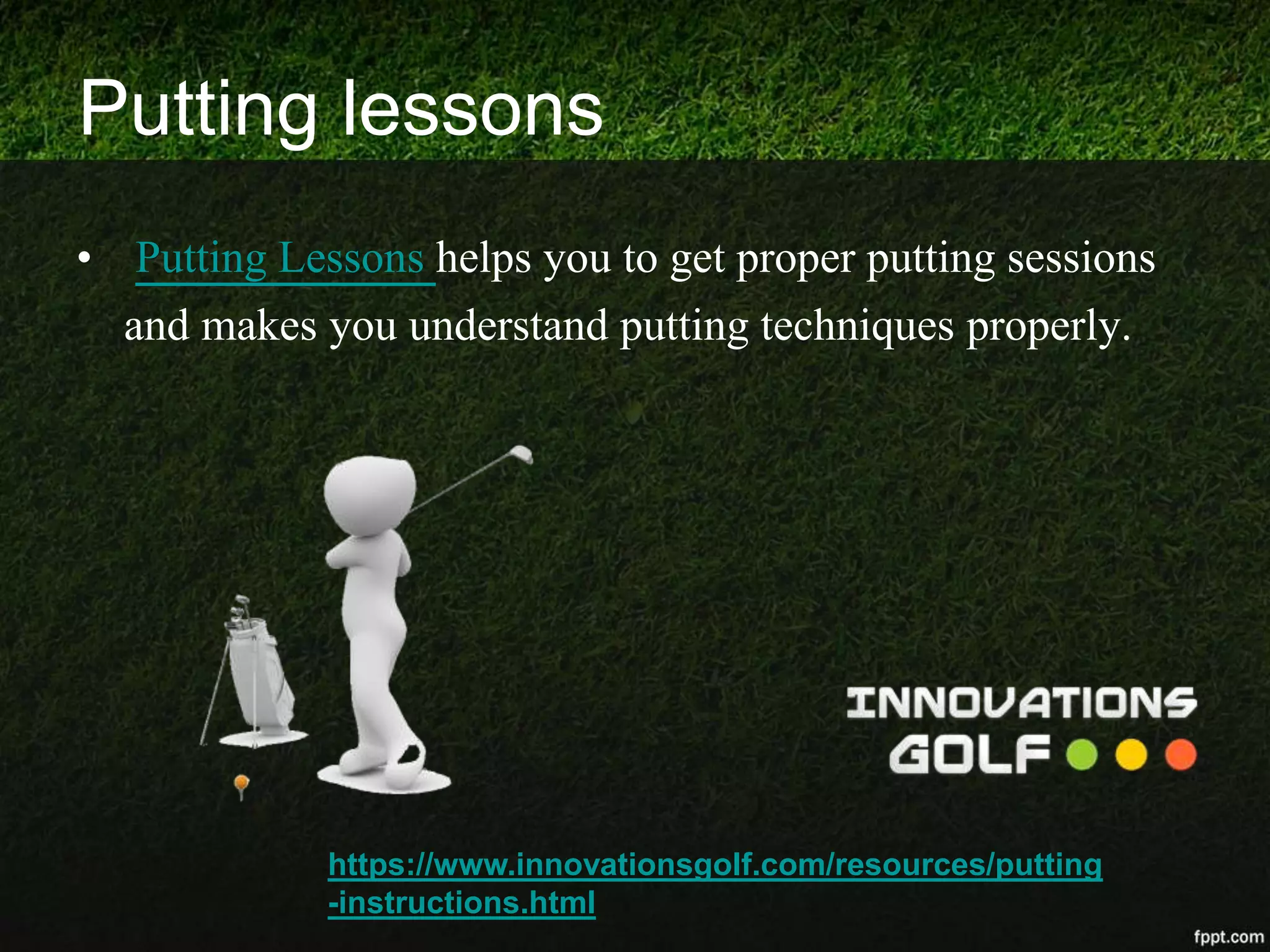 Putting lessons

• Putting Lessons helps you to get proper putting sessions and makes you understand putting techniques properly.

INNOVATIONS
GOLF

https://www.innovationsgolf.com/resources/putting-instructions.html

fppt.com